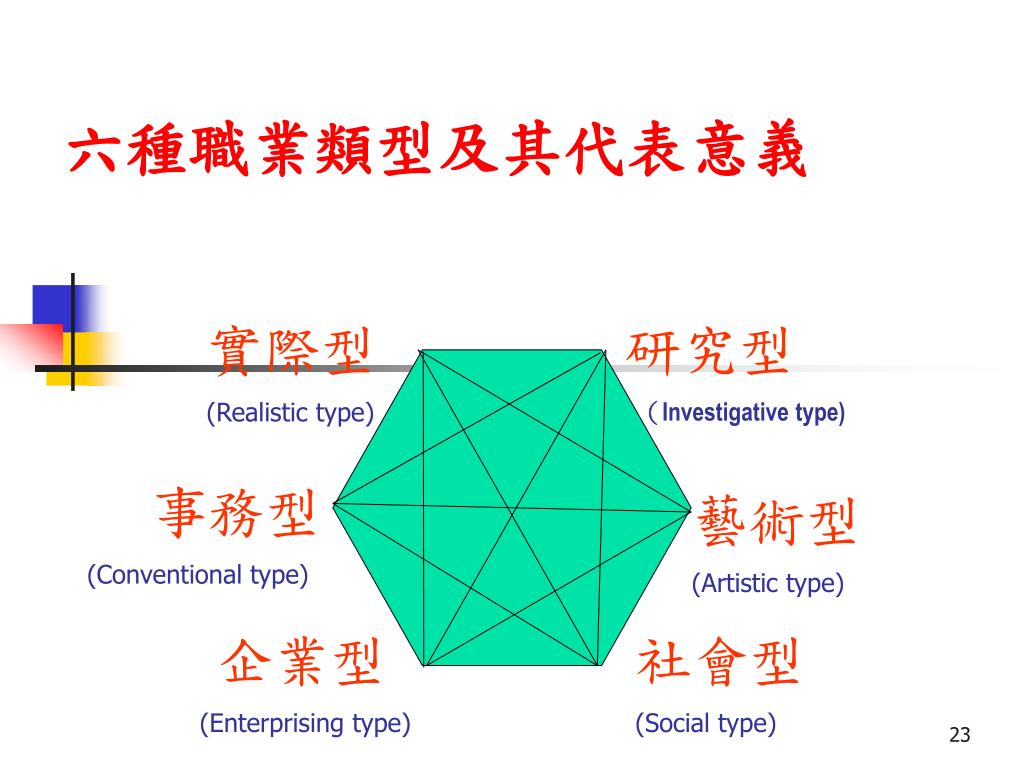 六種職業類型及其代表意義

實際型
(Realistic type)

研究型
(Investigative type)

事務型
(Conventional type)

藝術型
(Artistic type)

企業型
(Enterprising type)

社會型
(Social type)

23